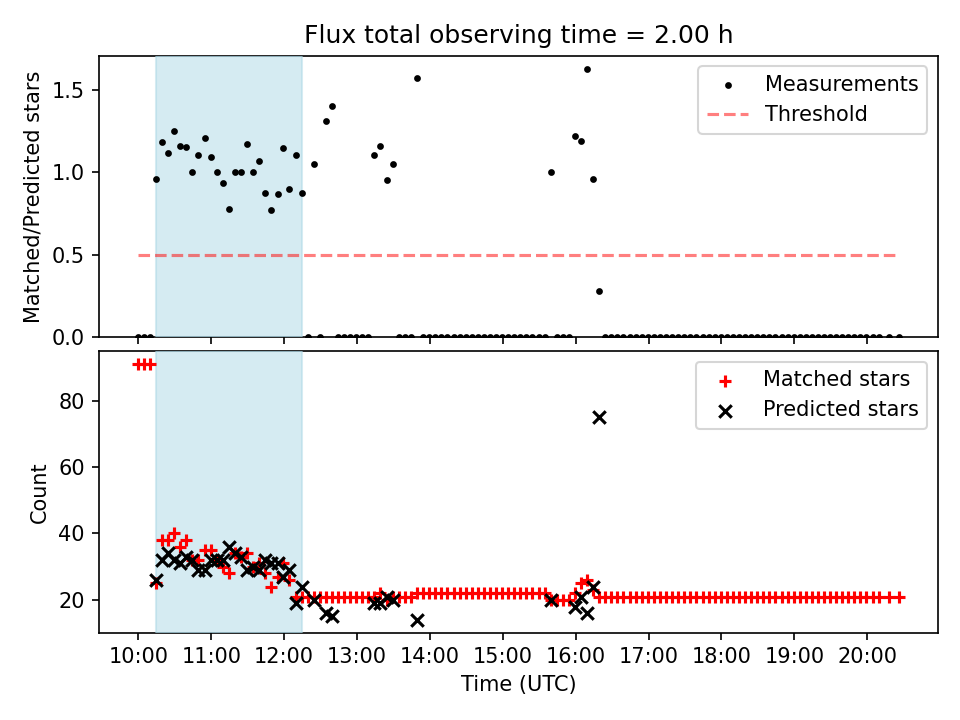 Flux total observing time = 2.00 h

Matched/Predicted stars

1.5
1.0
0.5
0.0

Measurements
Threshold

Count

80
60
40
20

Matched stars
Predicted stars

10:00 11:00 12:00 13:00 14:00 15:00 16:00 17:00 18:00 19:00 20:00

Time (UTC)